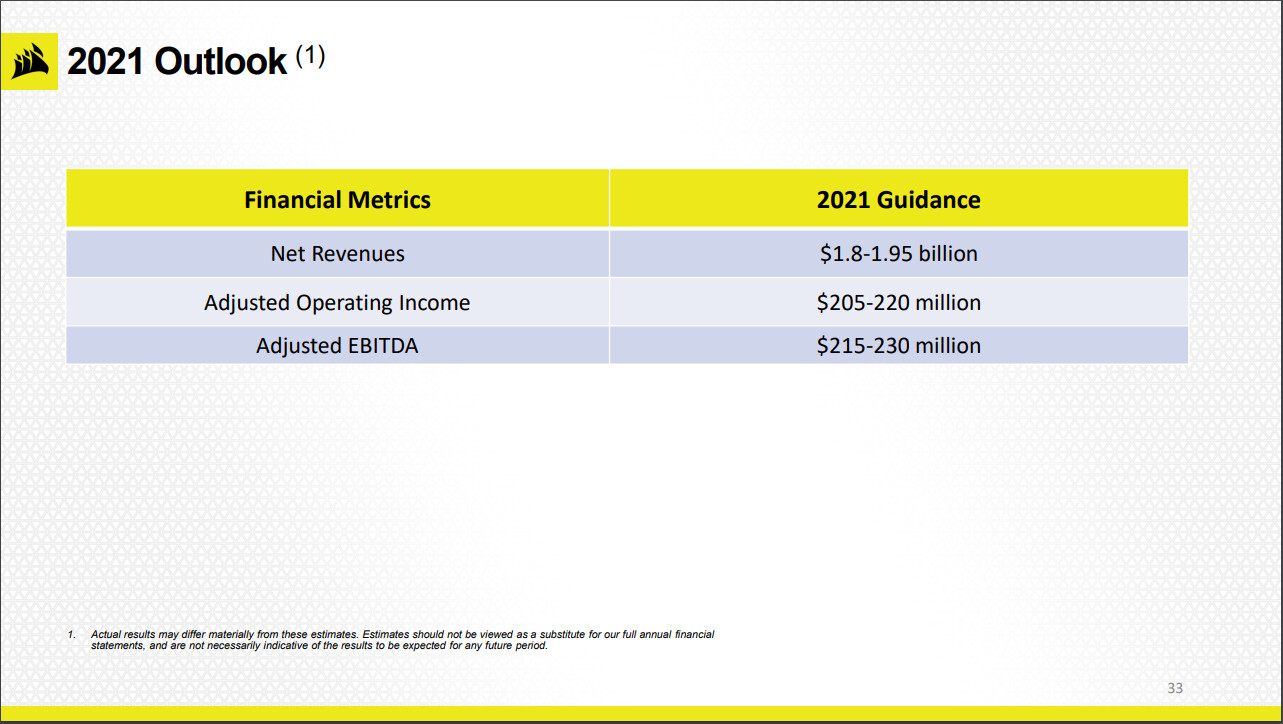 2021 Outlook (1)

| Financial Metrics | 2021 Guidance |
|---|---|
| Net Revenues | \$1.8-1.95 billion |
| Adjusted Operating Income | \$205-220 million |
| Adjusted EBITDA | \$215-230 million |

1. Actual results may differ materially from these estimates. Estimates should not be viewed as a substitute for our full annual financial statements, and are not necessarily indicative of the results to be expected for any future period.

33